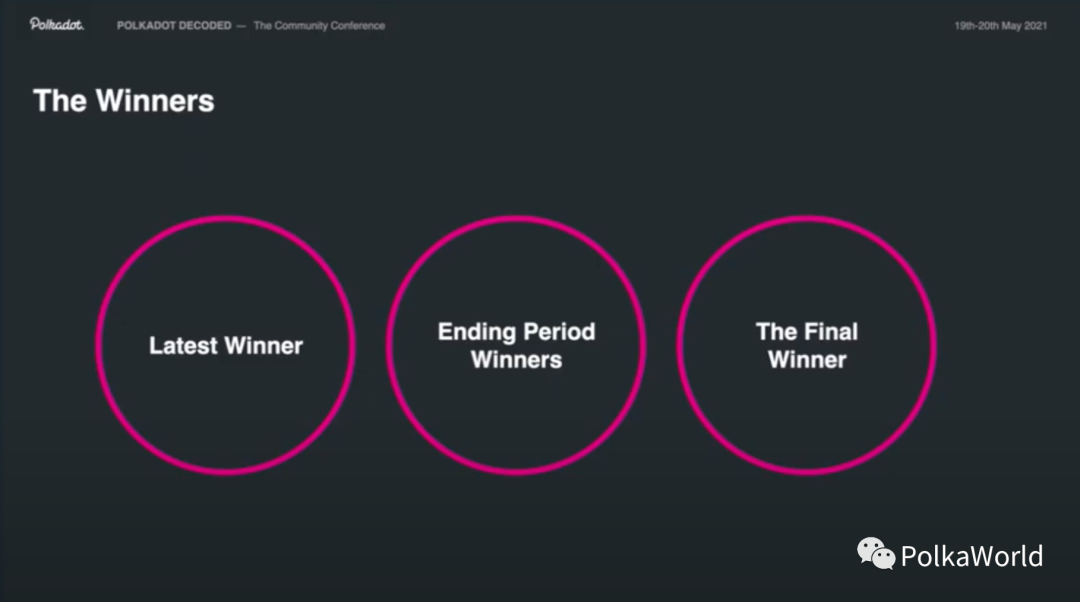 Polkadot. POLKADOT DECODED — The Community Conference 19th-20th May 2021

The Winners

Latest Winner

Ending Period Winners

The Final Winner

PolkaWorld